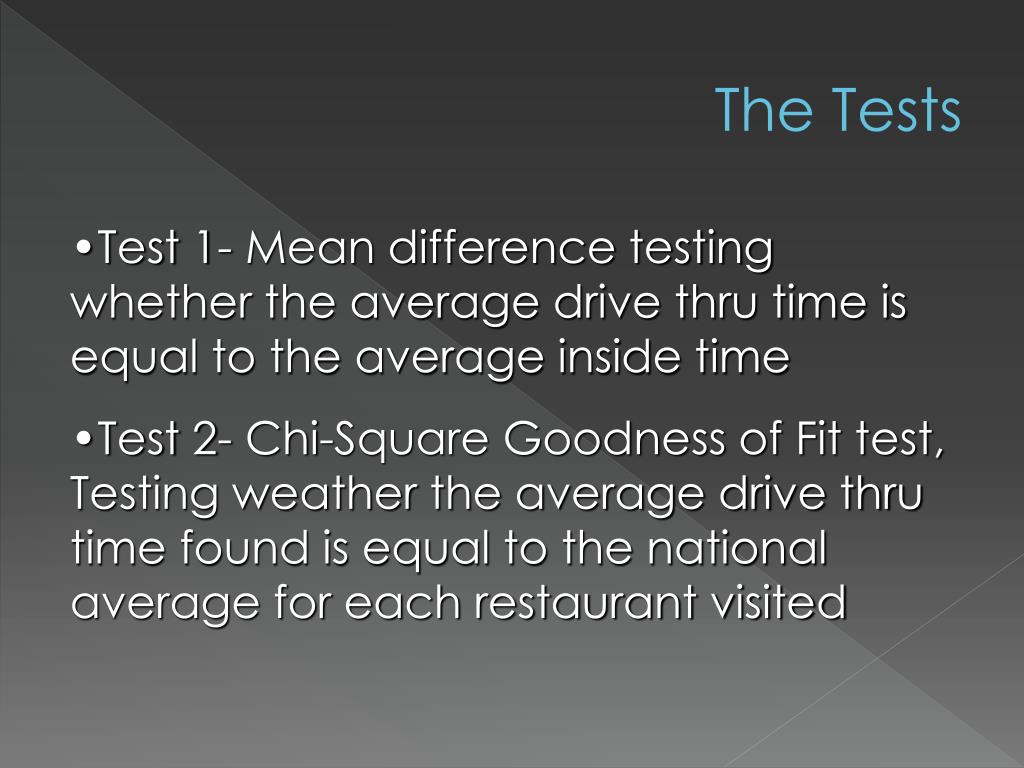 The Tests

•Test 1- Mean difference testing whether the average drive thru time is equal to the average inside time

•Test 2- Chi-Square Goodness of Fit test, Testing weather the average drive thru time found is equal to the national average for each restaurant visited